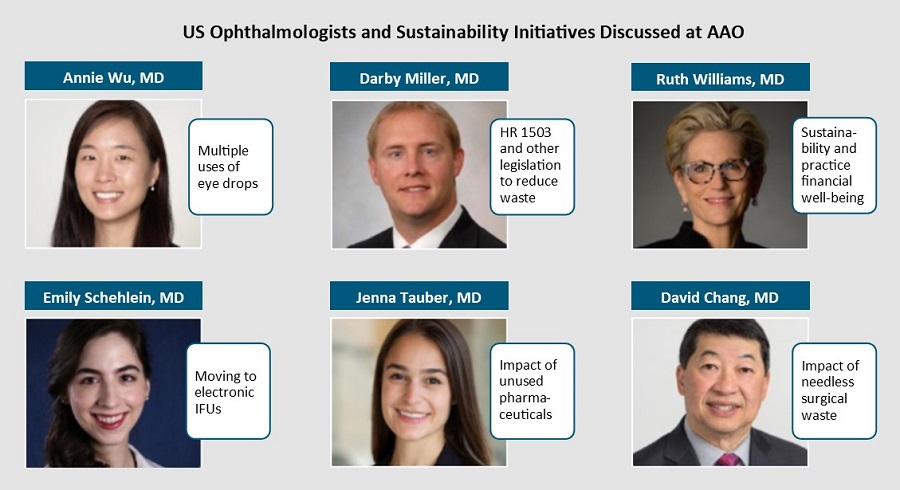 US Ophthalmologists and Sustainability Initiatives Discussed at AAO

Annie Wu, MD

Multiple uses of eye drops

Darby Miller, MD

HR 1503 and other legislation to reduce waste

Ruth Williams, MD

Sustainability and practice financial well-being

Emily Schehlein, MD

Moving to electronic IFUs

Jenna Tauber, MD

Impact of unused pharmaceuticals

David Chang, MD

Impact of needless surgical waste